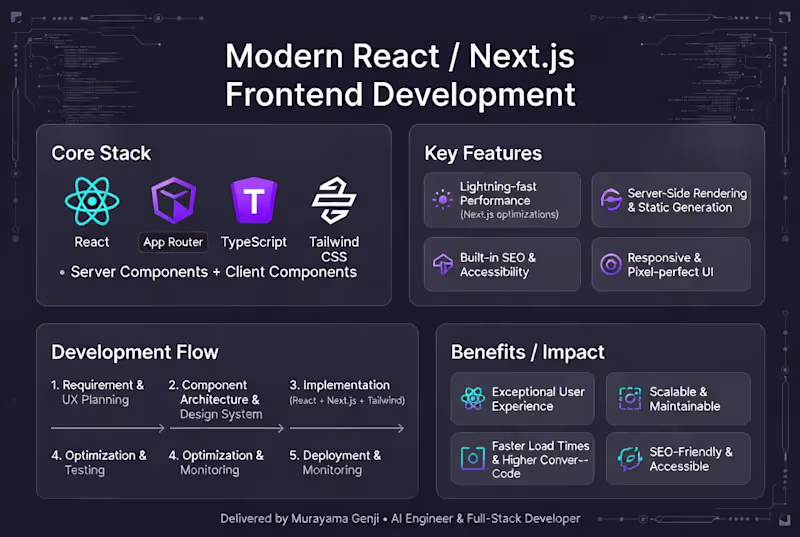 Modern React / Next.js Frontend Development

Core Stack

React

App Router

TypeScript

Tailwind CSS

• Server Components + Client Components

Key Features

Lightning-fast Performance (Next.js optimizations)

Server-Side Rendering & Static Generation

Built-in SEO & Accessibility

Responsive & Pixel-perfect UI

Development Flow

1. Requirement & UX Planning

2. Component Architecture & Design System

3. Implementation (React + Next.js + Tailwind)

4. Optimization & Testing

4. Optimization & Monitoring

5. Deployment & Monitoring

Benefits / Impact

Exceptional User Experience

Scalable & Maintainable

Faster Load Times & Higher Conver-- Code

SEO-Friendly & Accessible

Delivered by Murayama Genji • AI Engineer & Full-Stack Developer